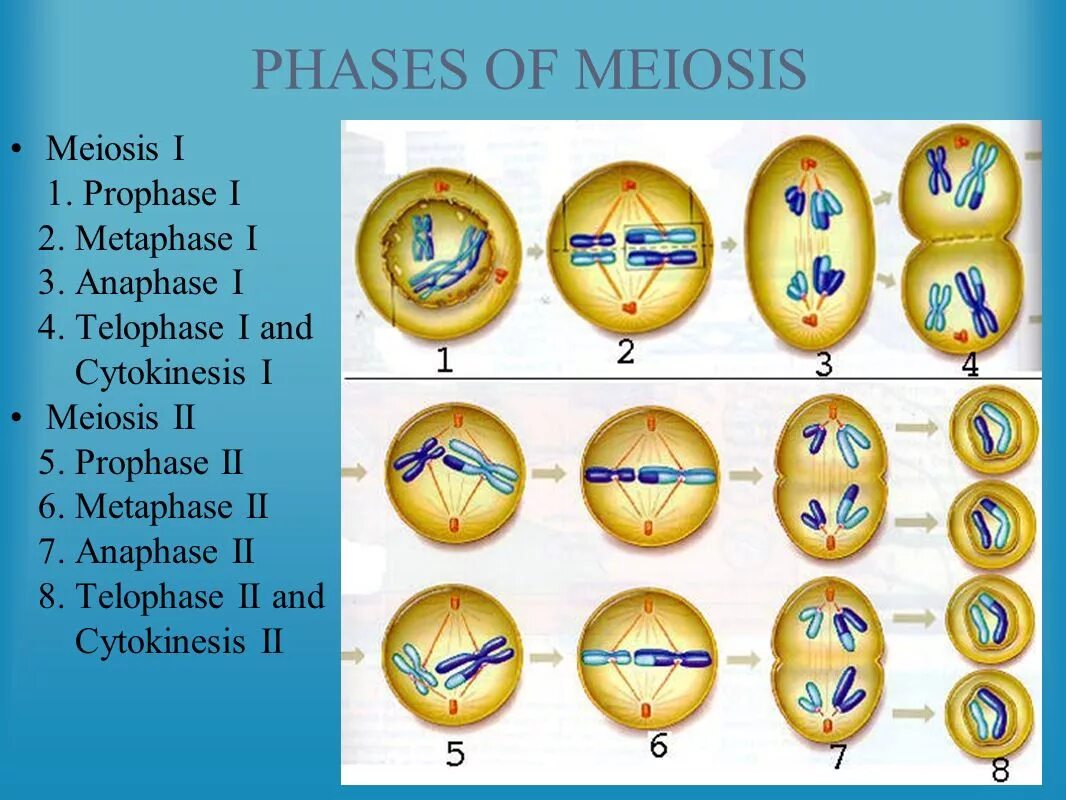 PHASES OF MEIOSIS

• Meiosis I
1. Prophase I
2. Metaphase I
3. Anaphase I
4. Telophase I and Cytokinesis I
• Meiosis II
5. Prophase II
6. Metaphase II
7. Anaphase II
8. Telophase II and Cytokinesis II

1 2 3 4

5 6 7 8